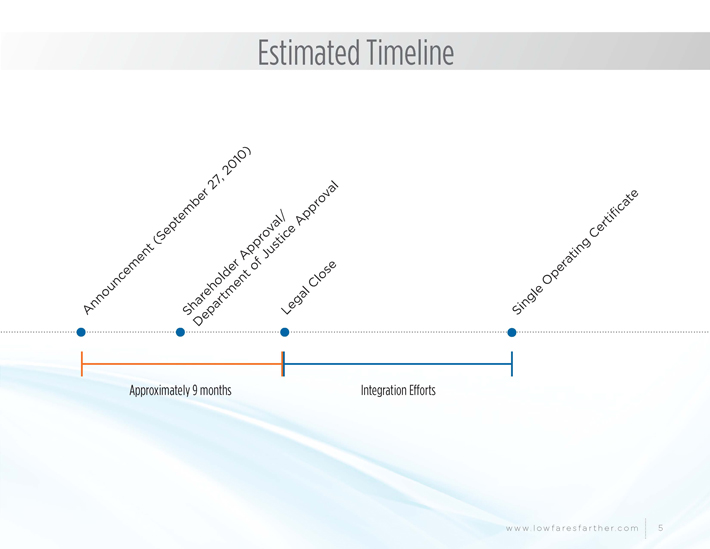 Estimated Timeline

Announcement (September 27, 2010)

Shareholder Approval/ Department of Justice Approval

Legal Close

Single Operating Certificate

Approximately 9 months

Integration Efforts

www.lowfaresfarther.com 5